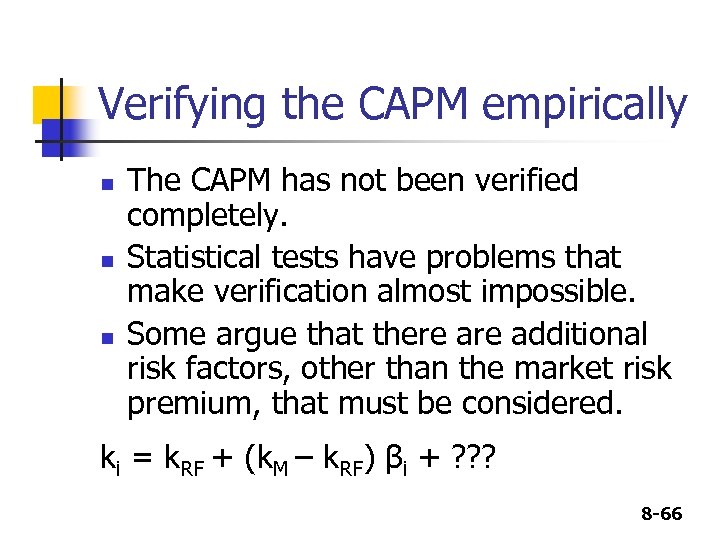 Verifying the CAPM empirically

- The CAPM has not been verified completely.
- Statistical tests have problems that make verification almost impossible.
- Some argue that there are additional risk factors, other than the market risk premium, that must be considered.

$k_i = k_{RF} + (k_M - k_{RF}) \beta_i + ???$

8-66